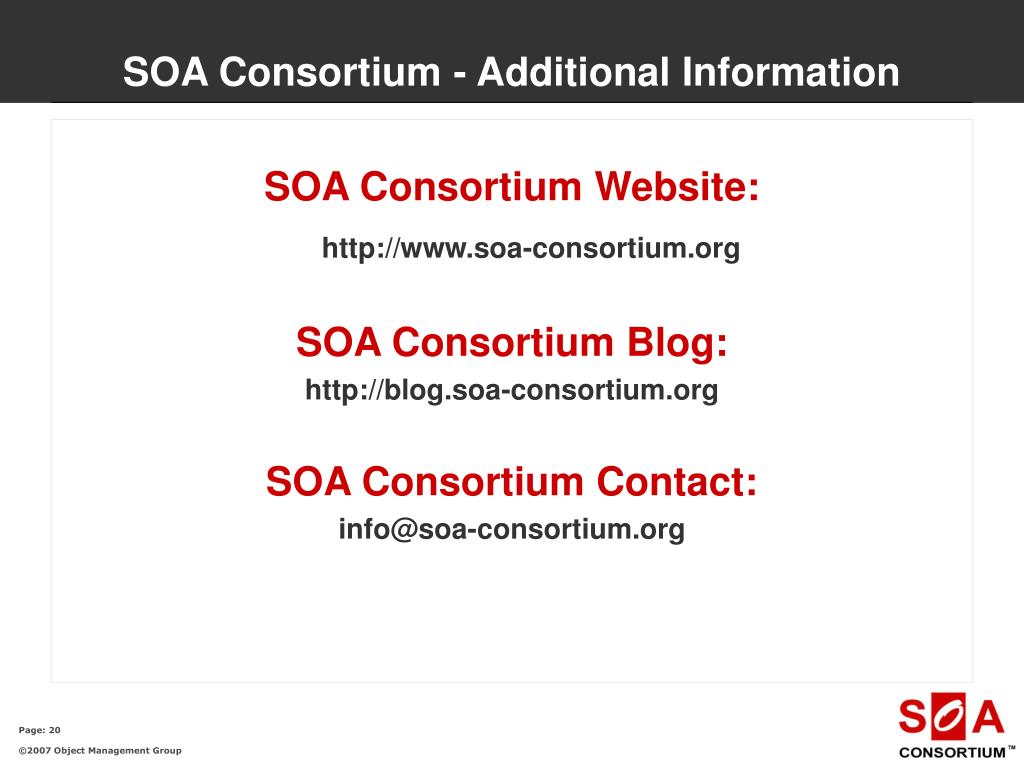 SOA Consortium - Additional Information

SOA Consortium Website:

http://www.soa-consortium.org

SOA Consortium Blog:

http://blog.soa-consortium.org

SOA Consortium Contact:

info@soa-consortium.org

Page: 20

©2007 Object Management Group

SOA CONSORTIUM™